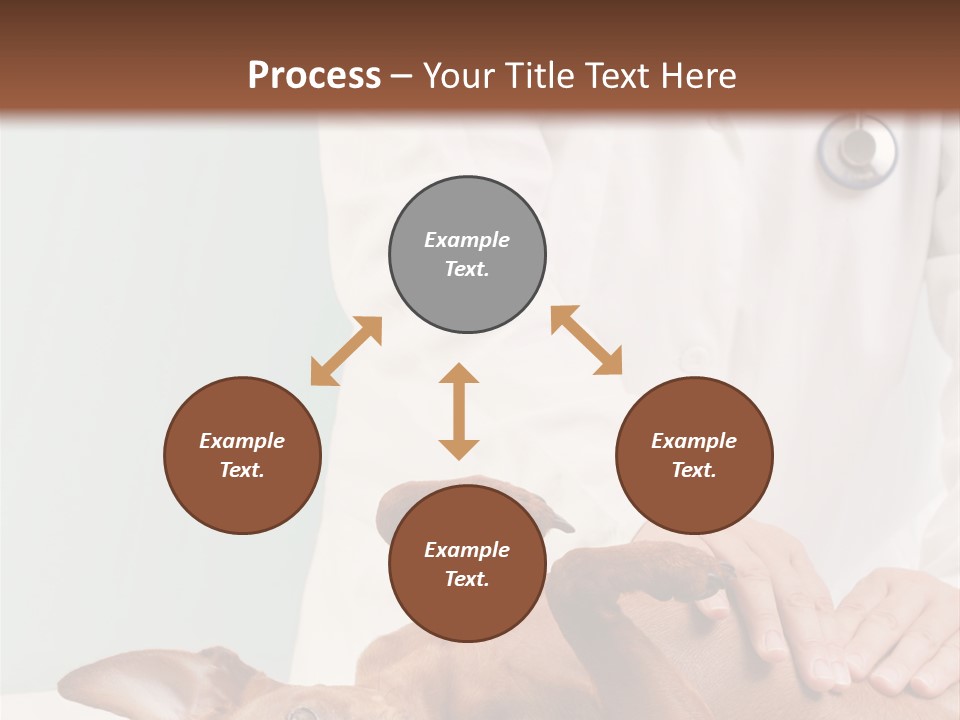 Process – Your Title Text Here

Example Text.

Example Text.

Example Text.

Example Text.